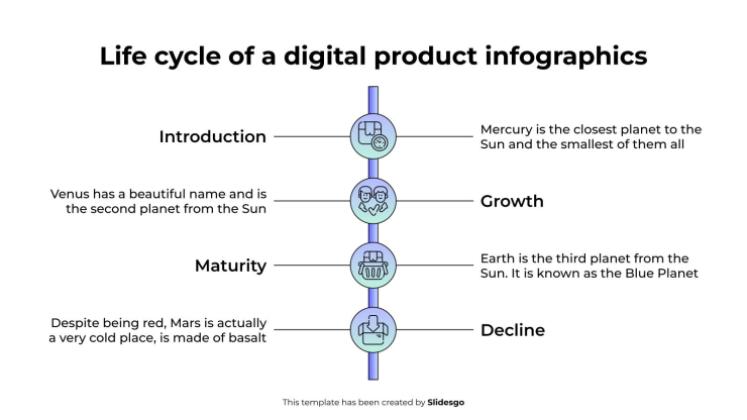 Life cycle of a digital product infographics

Introduction

Mercury is the closest planet to the Sun and the smallest of them all

Venus has a beautiful name and is the second planet from the Sun

Growth

Maturity

Earth is the third planet from the Sun. It is known as the Blue Planet

Despite being red, Mars is actually a very cold place, is made of basalt

Decline

This template has been created by Slidesgo